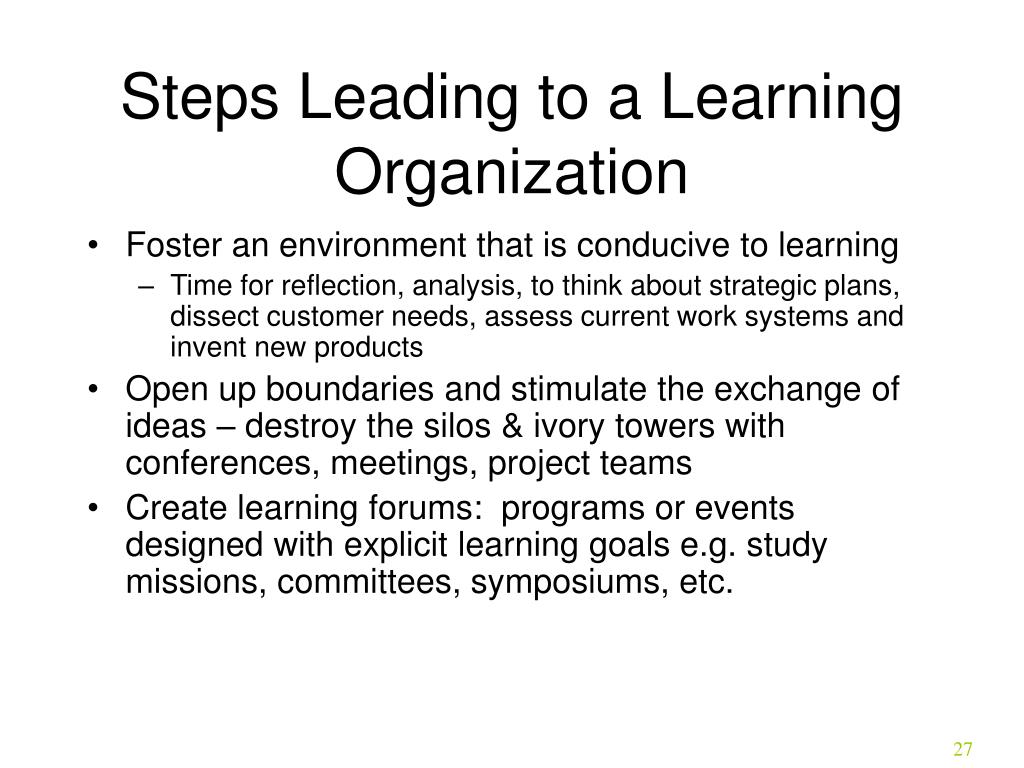 Steps Leading to a Learning Organization

• Foster an environment that is conducive to learning
– Time for reflection, analysis, to think about strategic plans, dissect customer needs, assess current work systems and invent new products

• Open up boundaries and stimulate the exchange of ideas – destroy the silos & ivory towers with conferences, meetings, project teams

• Create learning forums: programs or events designed with explicit learning goals e.g. study missions, committees, symposiums, etc.

27